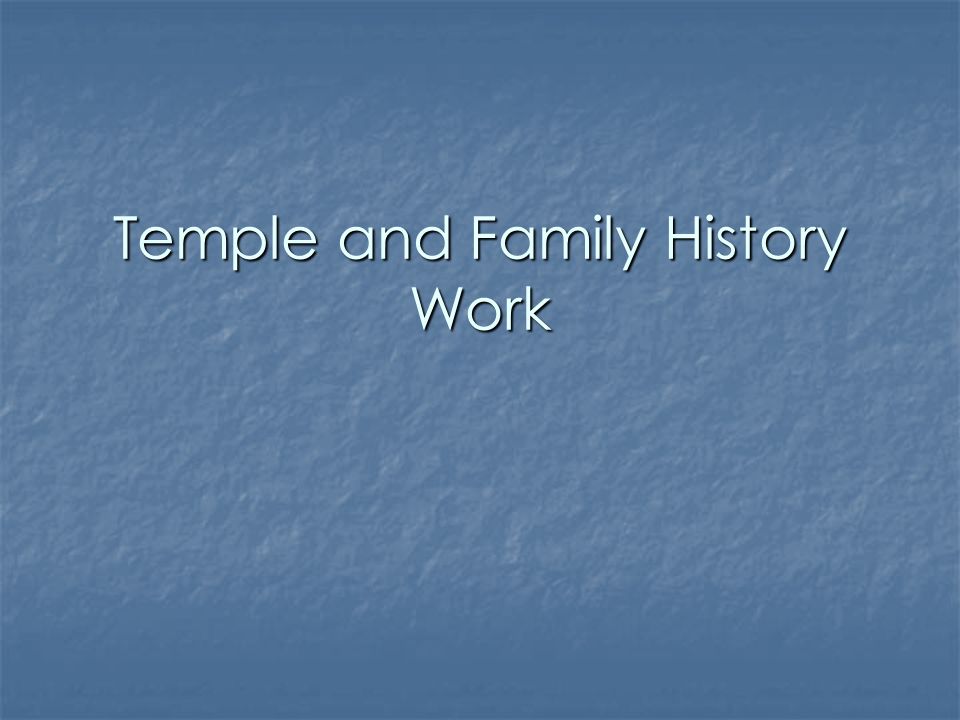 Temple and Family History Work